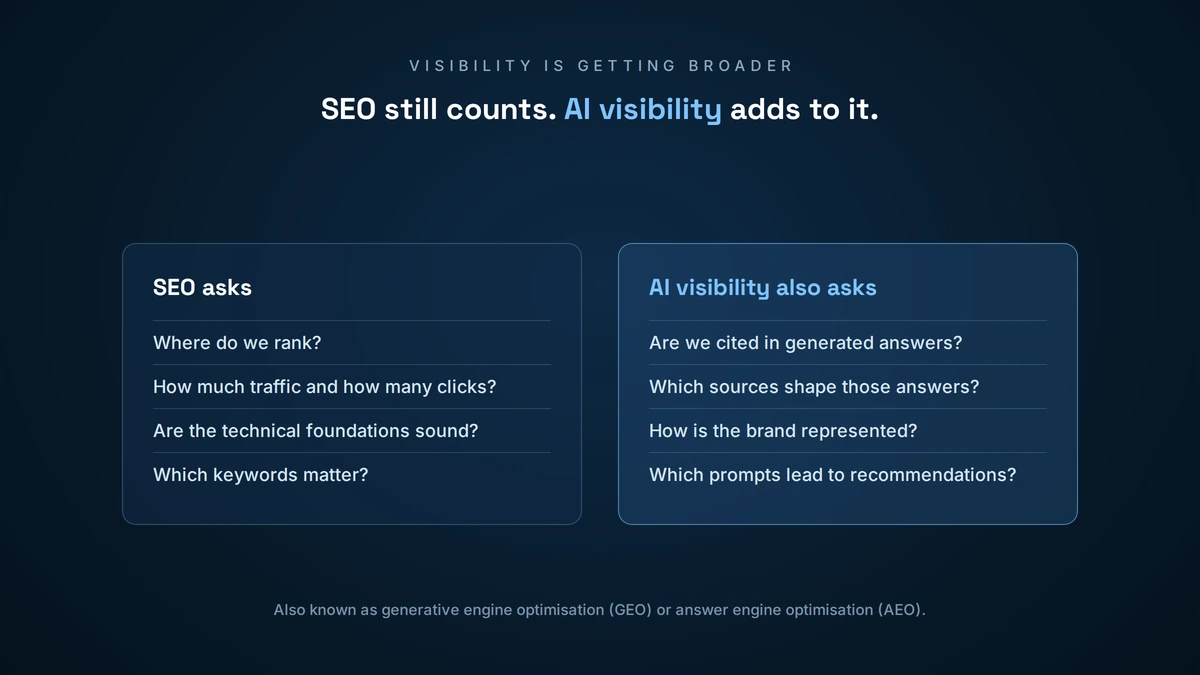 VISIBILITY IS GETTING BROADER

SEO still counts. AI visibility adds to it.

SEO asks

Where do we rank?

How much traffic and how many clicks?

Are the technical foundations sound?

Which keywords matter?

AI visibility also asks

Are we cited in generated answers?

Which sources shape those answers?

How is the brand represented?

Which prompts lead to recommendations?

Also known as generative engine optimisation (GEO) or answer engine optimisation (AEO).